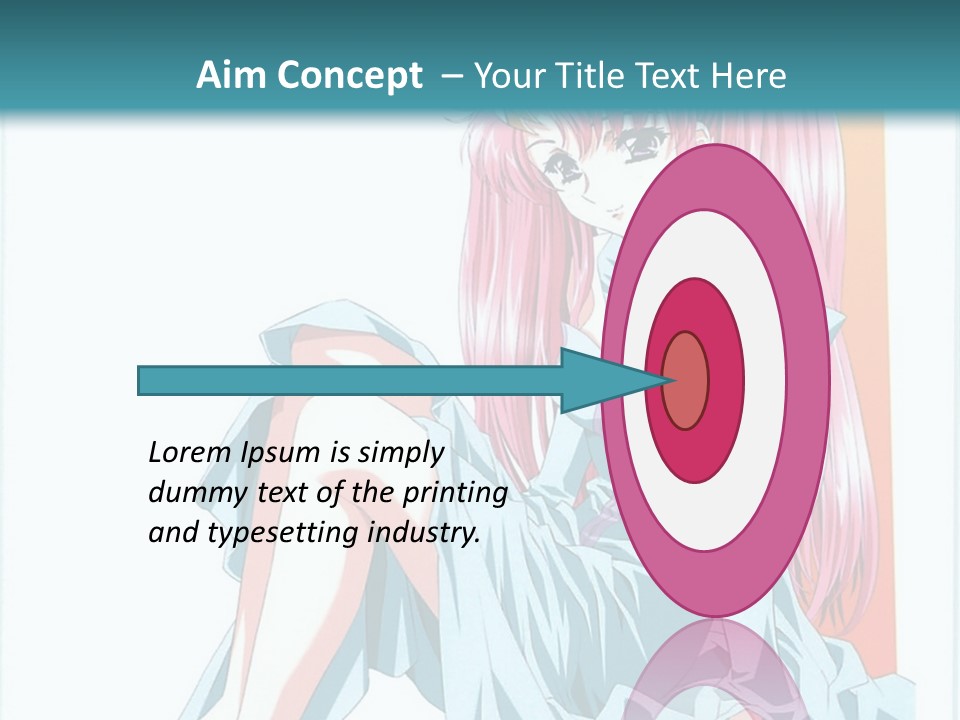 Aim Concept – Your Title Text Here

Lorem Ipsum is simply dummy text of the printing and typesetting industry.